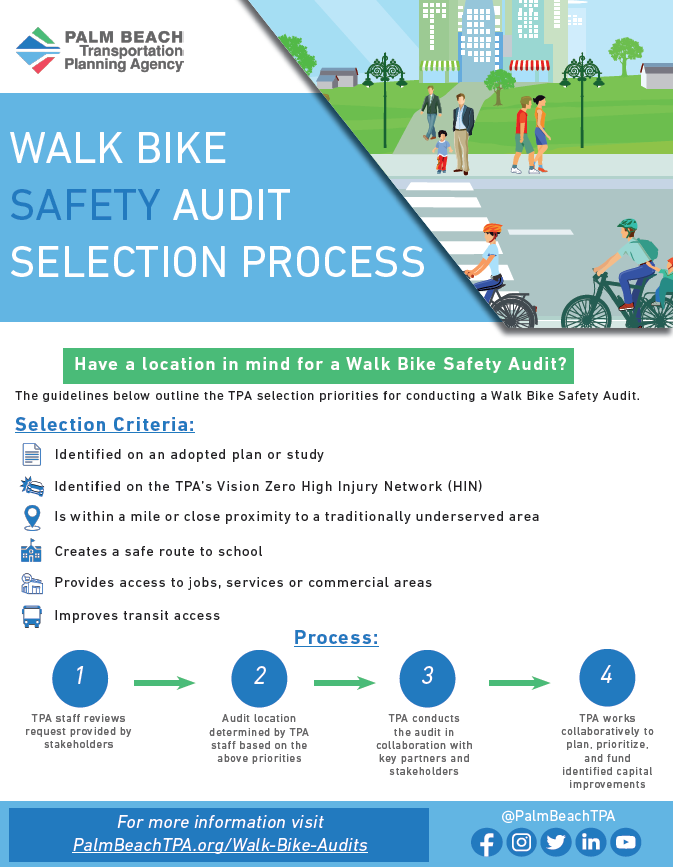 PALM BEACH
Transportation
Planning Agency

WALK BIKE
SAFETY AUDIT
SELECTION PROCESS

Have a location in mind for a Walk Bike Safety Audit?

The guidelines below outline the TPA selection priorities for conducting a Walk Bike Safety Audit.

Selection Criteria:

Identified on an adopted plan or study

Identified on the TPA's Vision Zero High Injury Network (HIN)

Is within a mile or close proximity to a traditionally underserved area

Creates a safe route to school

Provides access to jobs, services or commercial areas

Improves transit access

Process:

1
TPA staff reviews request provided by stakeholders

2
Audit location determined by TPA staff based on the above priorities

3
TPA conducts the audit in collaboration with key partners and stakeholders

4
TPA works collaboratively to plan, prioritize, and fund identified capital improvements

For more information visit
PalmBeachTPA.org/Walk-Bike-Audits

@PalmBeachTPA